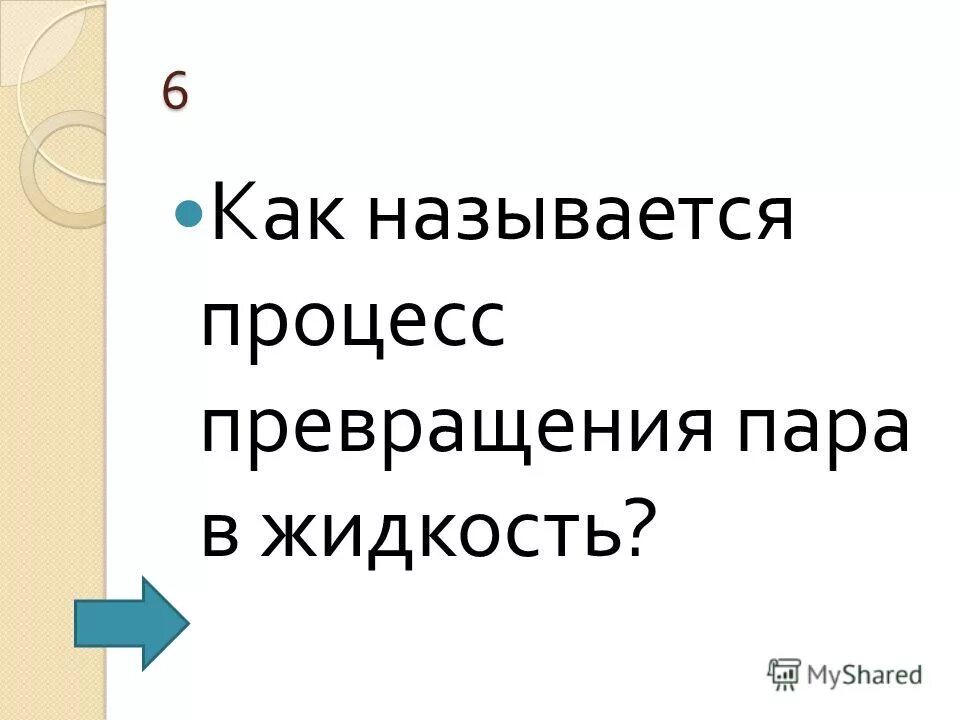 6

Как называется процесс превращения пара в жидкость?

MyShared